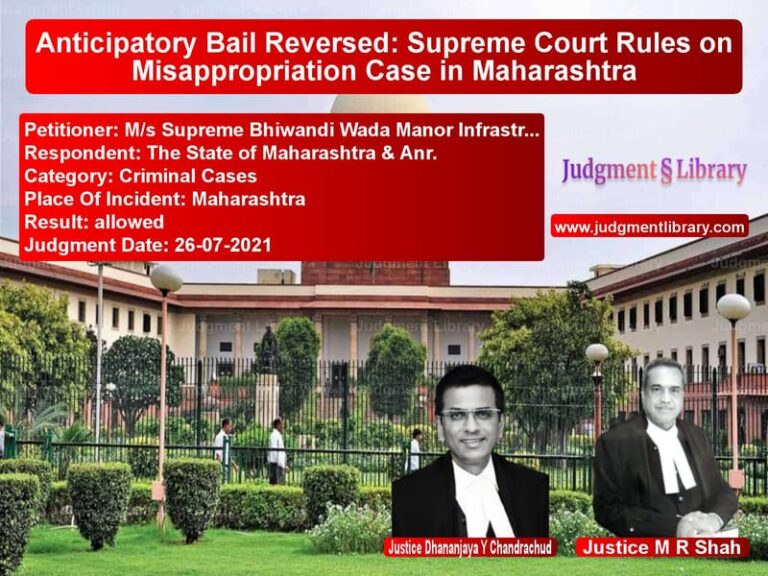 Anticipatory Bail Reversed: Supreme Court Rules on Misappropriation Case in Maharashtra

Petitioner: M/s Supreme Bhiwandi Wada Manor Infrastr...
Respondent: The State of Maharashtra & Anr.
Category: Criminal Cases
Place Of Incident: Maharashtra
Result: allowed
Judgment Date: 26-07-2021

Judgment § Library

www.judgmentlibrary.com

Justice Dhananjaya Y Chandrachud

Justice M R Shah